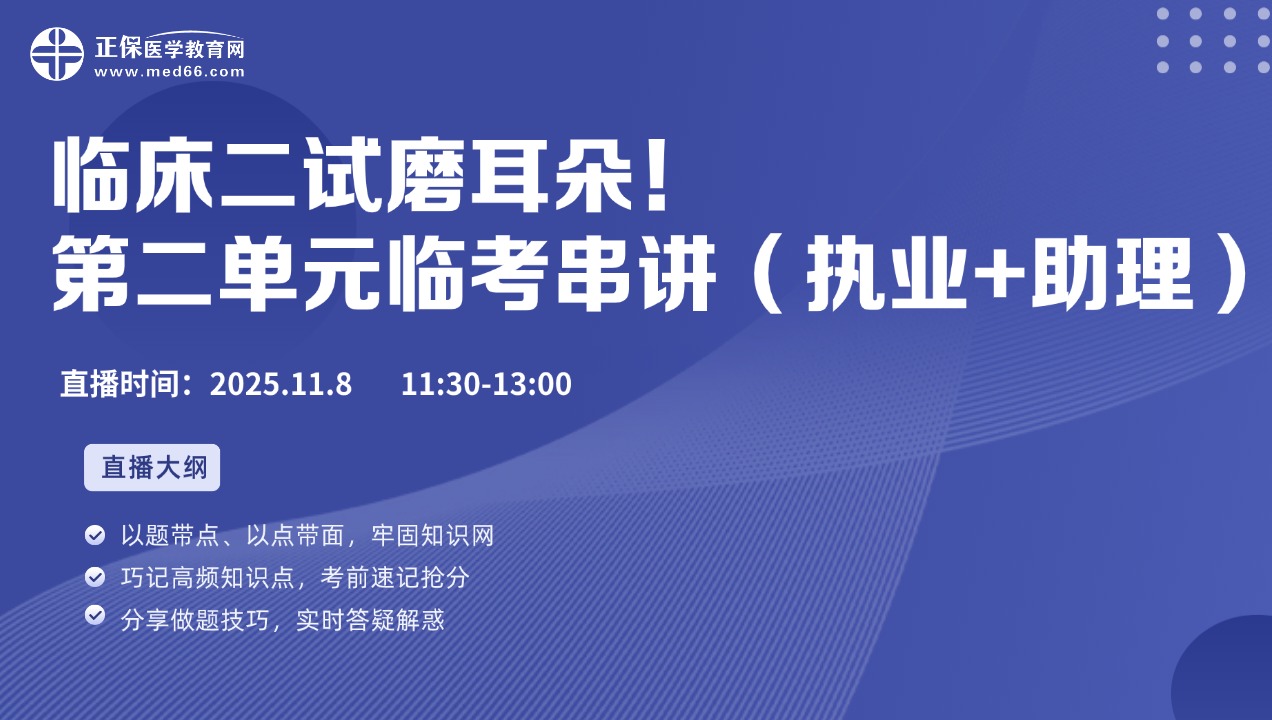 正保医学教育网
www.med66.com

临床二试磨耳朵！
第二单元临考串讲（执业+助理）

直播时间：2025.11.8　11:30-13:00

直播大纲

以题带点、以点带面，牢固知识网
巧记高频知识点，考前速记抢分
分享做题技巧，实时答疑解惑